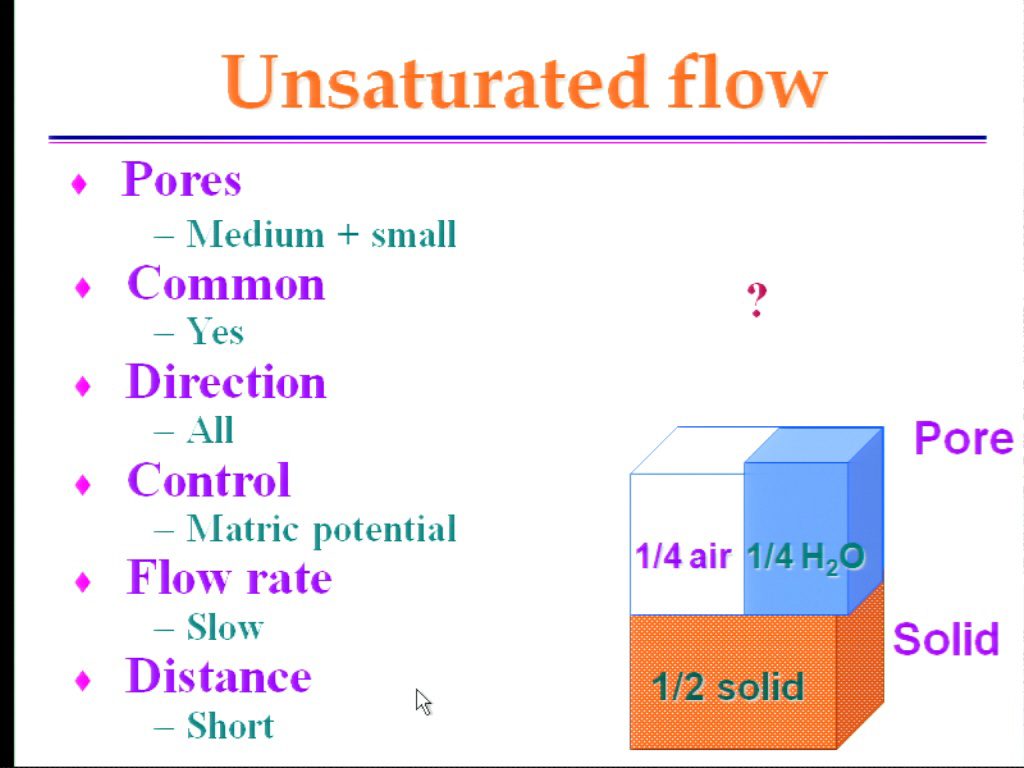 Unsaturated flow

♦ Pores
– Medium + small
♦ Common
– Yes
♦ Direction
– All
♦ Control
– Matric potential
♦ Flow rate
– Slow
♦ Distance
– Short

?

Pore

1/4 air 1/4 $H_2O$

Solid

1/2 solid